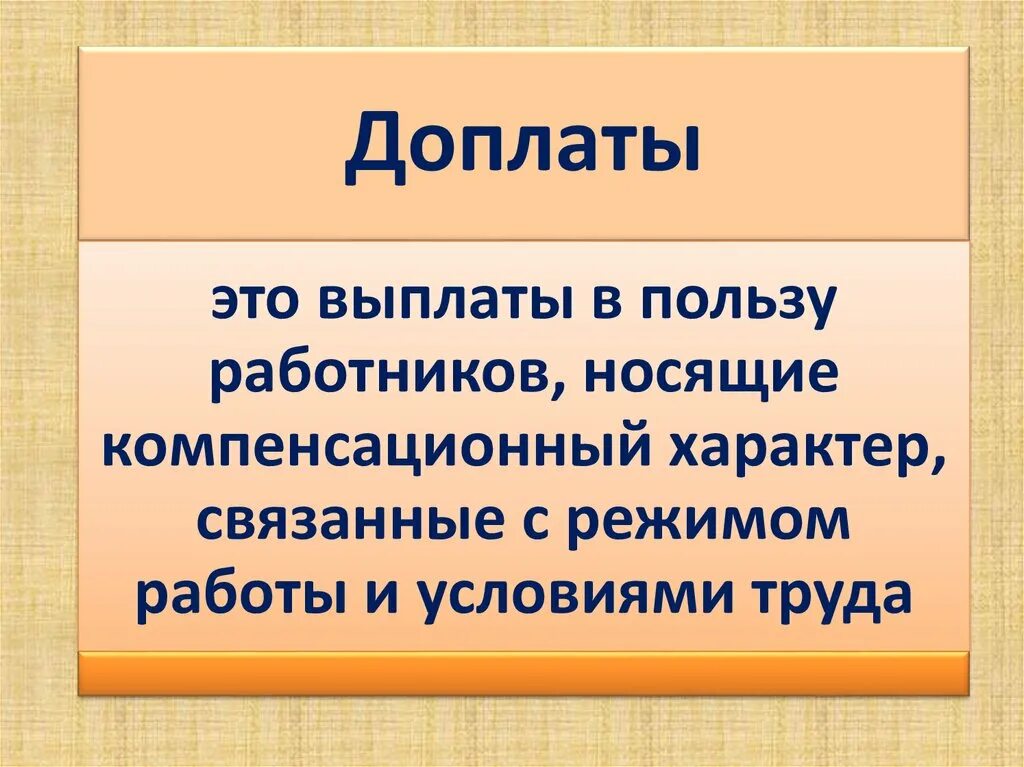 Доплаты

это выплаты в пользу работников, носящие компенсационный характер, связанные с режимом работы и условиями труда